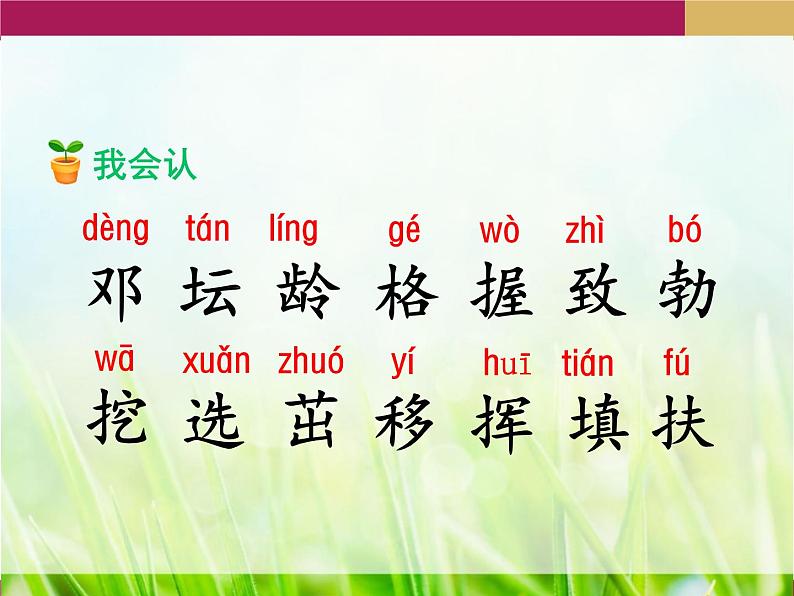 我会认

dèng tán líng gé wò zhì bó
邓 坛 龄 格 握 致 勃

wā xuǎn zhuó yí huī tián fú
挖 选 茁 移 挥 填 扶